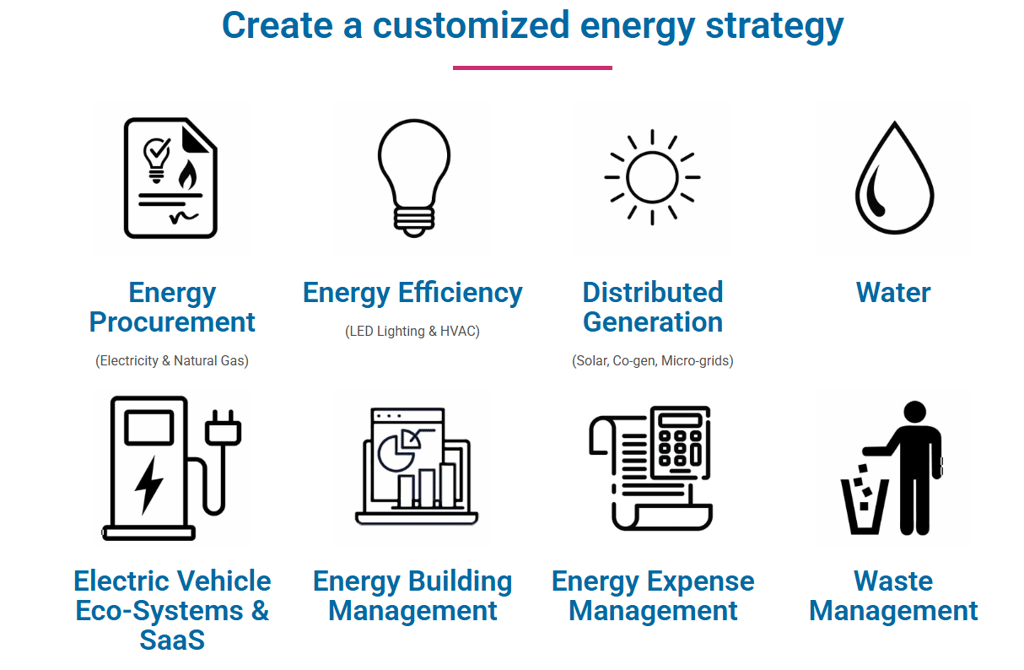 Create a customized energy strategy

Energy Procurement
(Electricity & Natural Gas)

Energy Efficiency
(LED Lighting & HVAC)

Distributed Generation
(Solar, Co-gen, Micro-grids)

Water

Electric Vehicle Eco-Systems & SaaS

Energy Building Management

Energy Expense Management

Waste Management